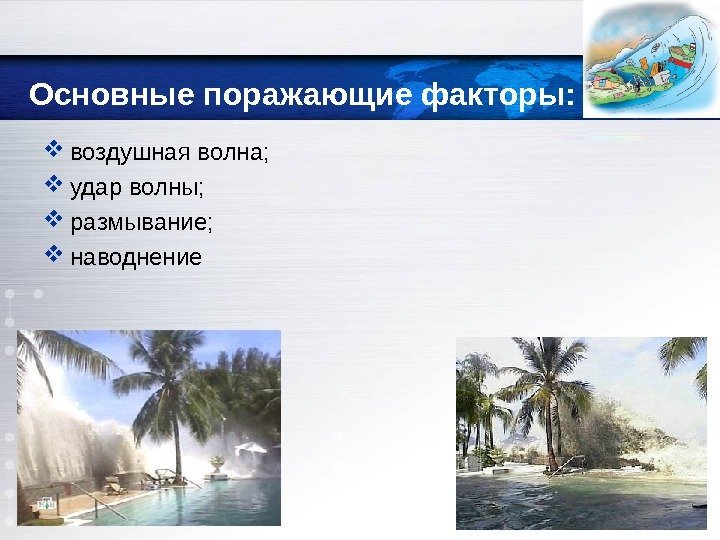 Основные поражающие факторы:

❖ воздушная волна;
❖ удар волны;
❖ размывание;
❖ наводнение